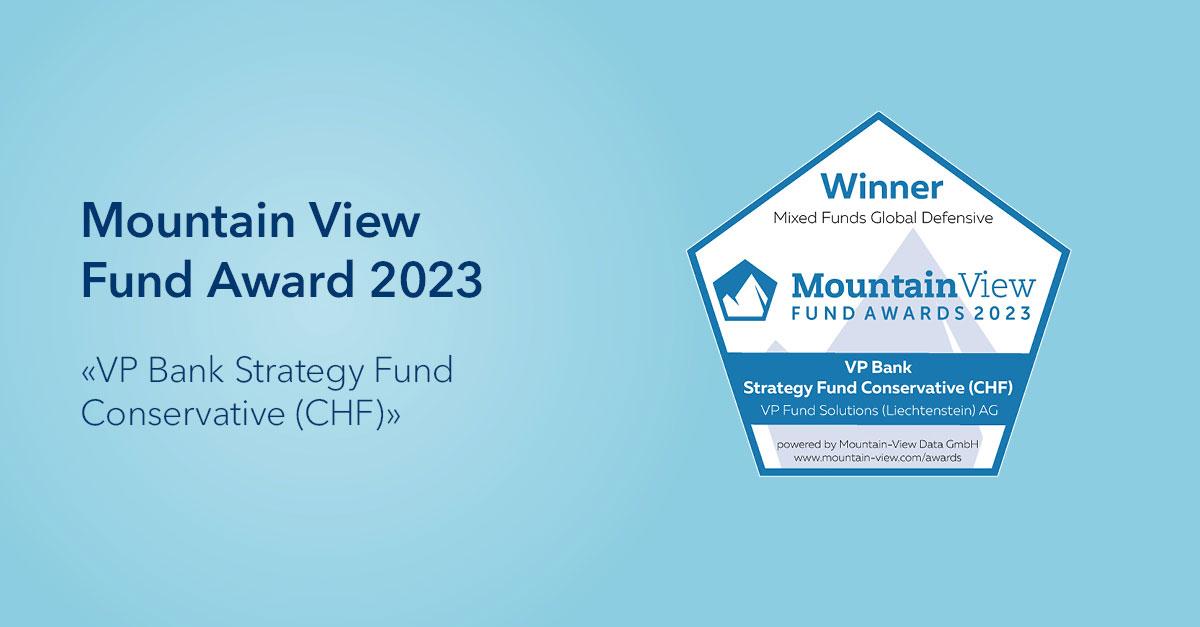 Mountain View Fund Award 2023

«VP Bank Strategy Fund Conservative (CHF)»

Winner
Mixed Funds Global Defensive

MountainView
FUND AWARDS 2023

VP Bank
Strategy Fund Conservative (CHF)
VP Fund Solutions (Liechtenstein) AG

powered by Mountain-View Data GmbH
www.mountain-view.com/awards